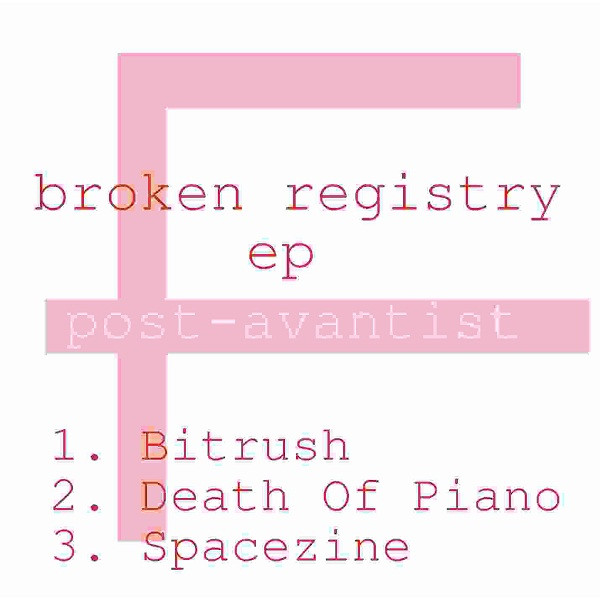 broken registry
ep

post-avantist

1. Bitrush
2. Death Of Piano
3. Spacezine